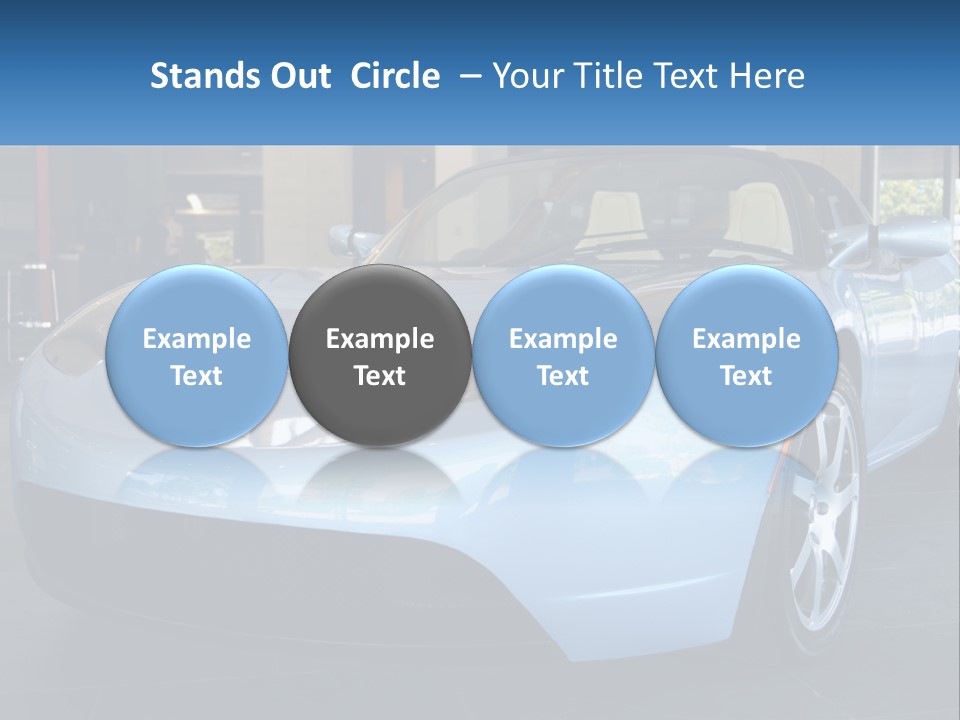 Stands Out Circle – Your Title Text Here

Example Text

Example Text

Example Text

Example Text